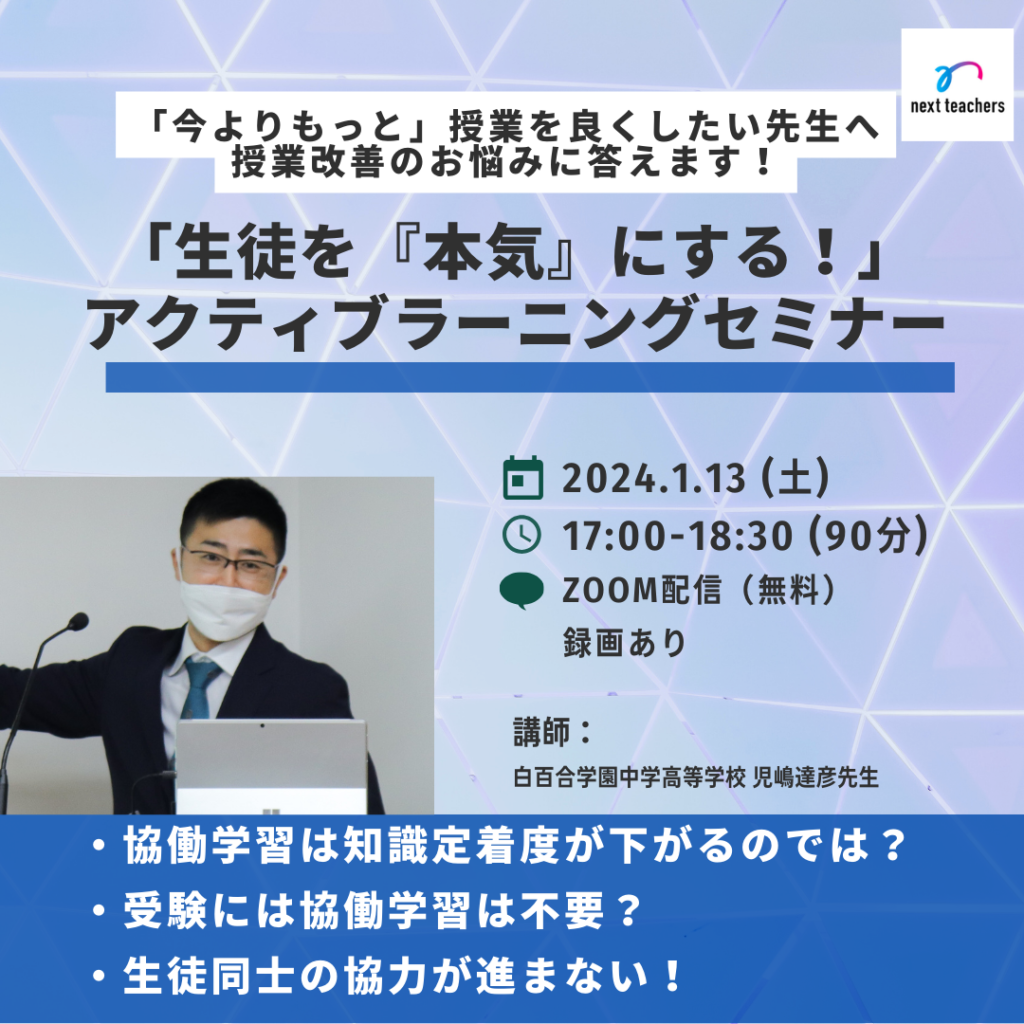 next teachers

「今よりもっと」授業を良くしたい先生へ
授業改善のお悩みに答えます！

「生徒を『本気』にする！」
アクティブラーニングセミナー

2024.1.13 (土)
17:00-18:30 (90分)
ZOOM配信（無料）
録画あり

講師：
白百合学園中学高等学校 児嶋達彦先生

・協働学習は知識定着度が下がるのでは？
・受験には協働学習は不要？
・生徒同士の協力が進まない！